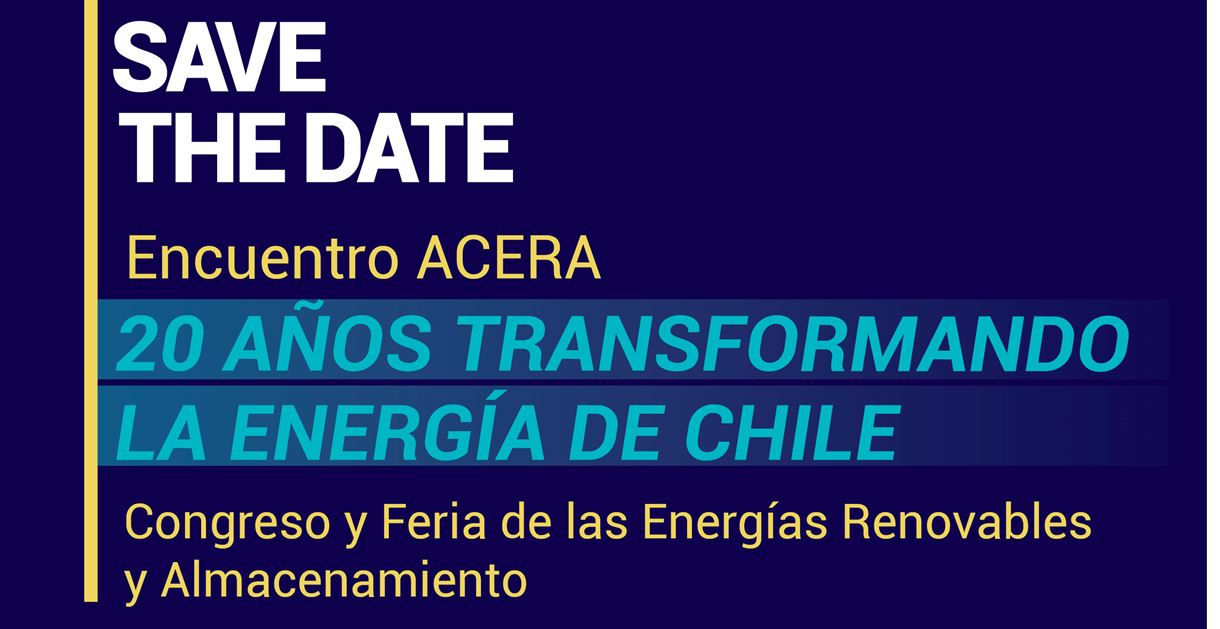 SAVE THE DATE

Encuentro ACERA

20 AÑOS TRANSFORMANDO LA ENERGÍA DE CHILE

Congreso y Feria de las Energías Renovables y Almacenamiento